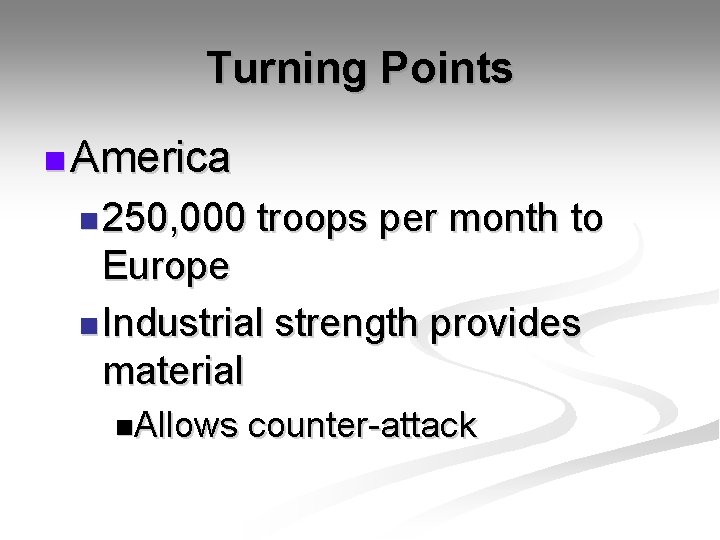 Turning Points

America

250,000 troops per month to Europe

Industrial strength provides material

Allows counter-attack